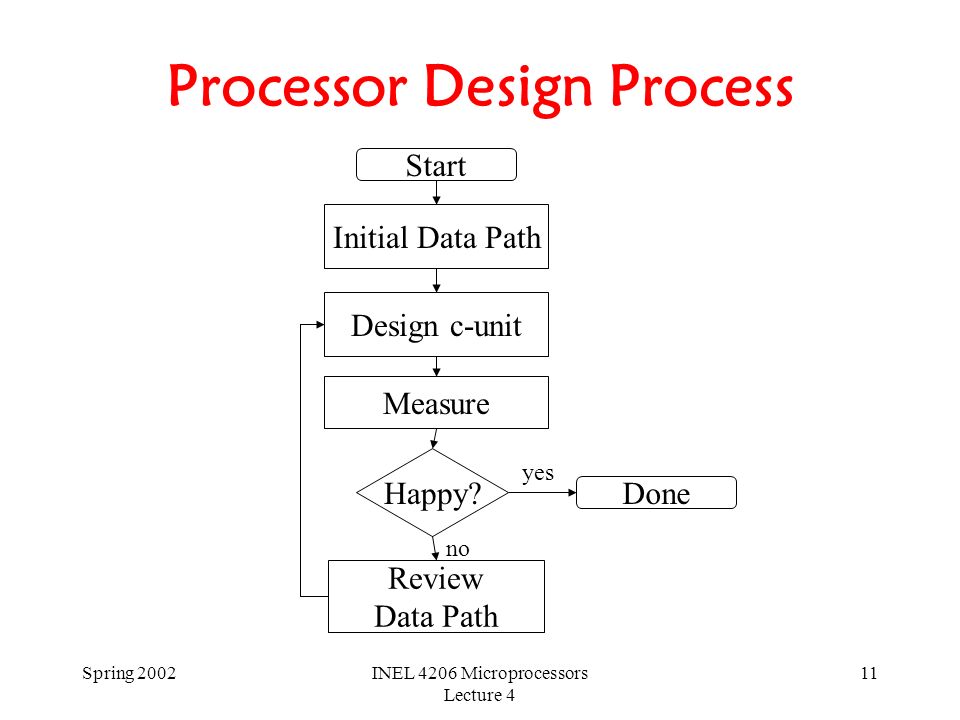 Processor Design Process

Start

Initial Data Path

Design c-unit

Measure

Happy?

yes

Done

no

Review Data Path

Spring 2002

INEL 4206 Microprocessors Lecture 4

11